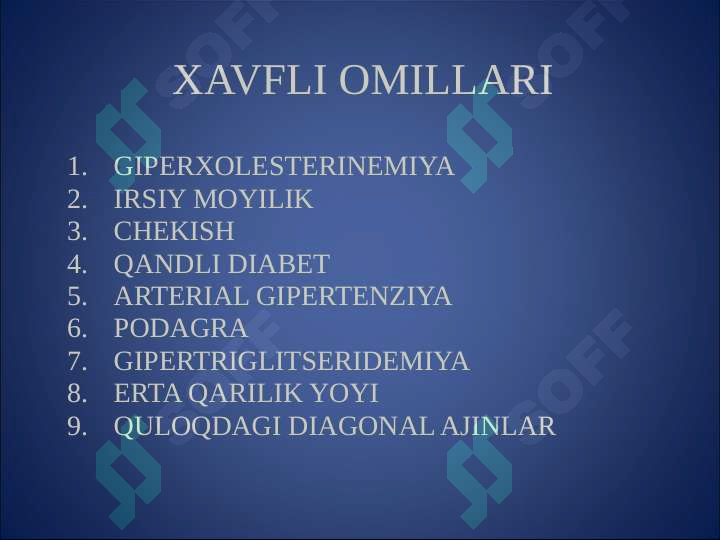 XAVFLI OMILLARI

1. GIPERXOLESTERINEMIYA
2. IRSIY MOYILIK
3. CHEKISH
4. QANDLI DIABET
5. ARTERIAL GIPERTENZIYA
6. PODAGRA
7. GIPERTRIGLITSERIDEMIYA
8. ERTA QARILIK YOYI
9. QULOQDAGI DIAGONAL AJINLAR

SOFF SOFF SOFF SOFF